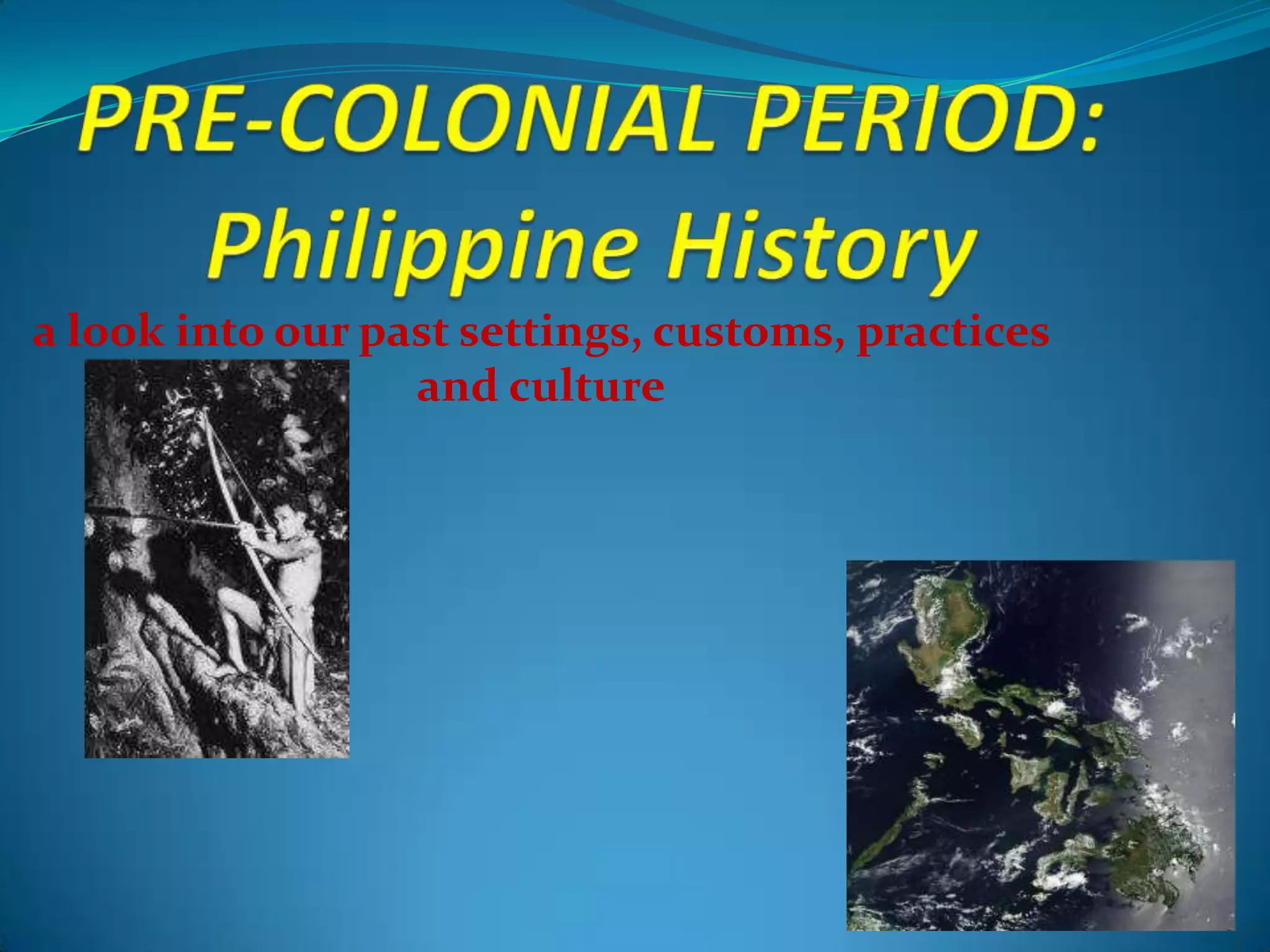 PRE-COLONIAL PERIOD:
Philippine History

a look into our past settings, customs, practices and culture